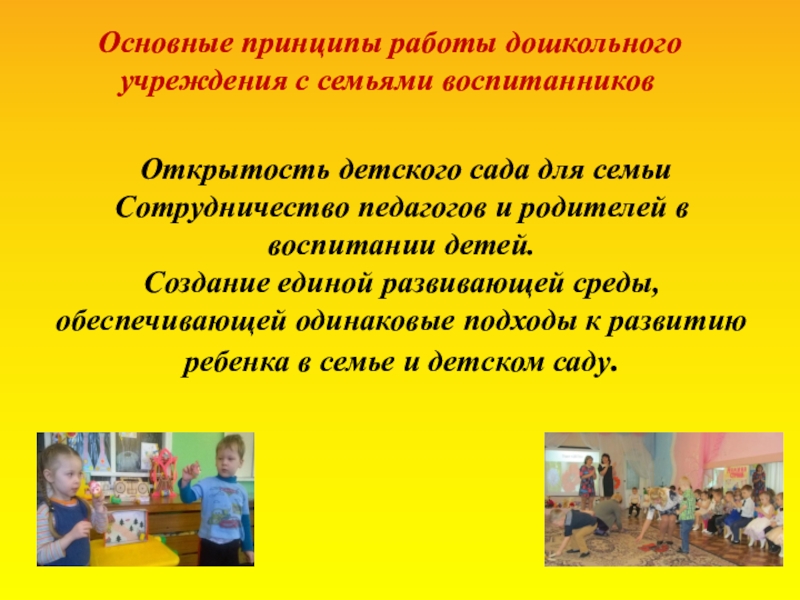 Основные принципы работы дошкольного учреждения с семьями воспитанников

Открытость детского сада для семьи
Сотрудничество педагогов и родителей в воспитании детей.
Создание единой развивающей среды, обеспечивающей одинаковые подходы к развитию ребенка в семье и детском саду.